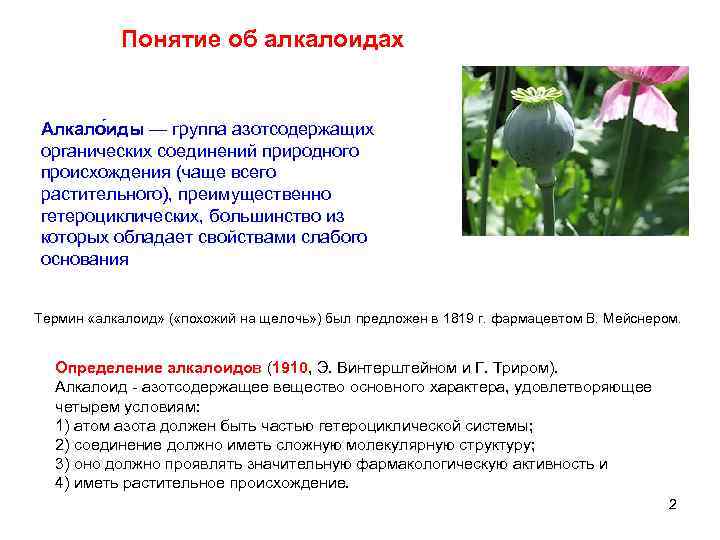 Понятие об алкалоидах

Алкало́иды — группа азотсодержащих органических соединений природного происхождения (чаще всего растительного), преимущественно гетероциклических, большинство из которых обладает свойствами слабого основания

Термин «алкалоид» («похожий на щелочь») был предложен в 1819 г. фармацевтом В. Мейснером.

Определение алкалоидов (1910, Э. Винтерштейном и Г. Триром).
Алкалоид - азотсодержащее вещество основного характера, удовлетворяющее четырем условиям:
1) атом азота должен быть частью гетероциклической системы;
2) соединение должно иметь сложную молекулярную структуру;
3) оно должно проявлять значительную фармакологическую активность и
4) иметь растительное происхождение.

2